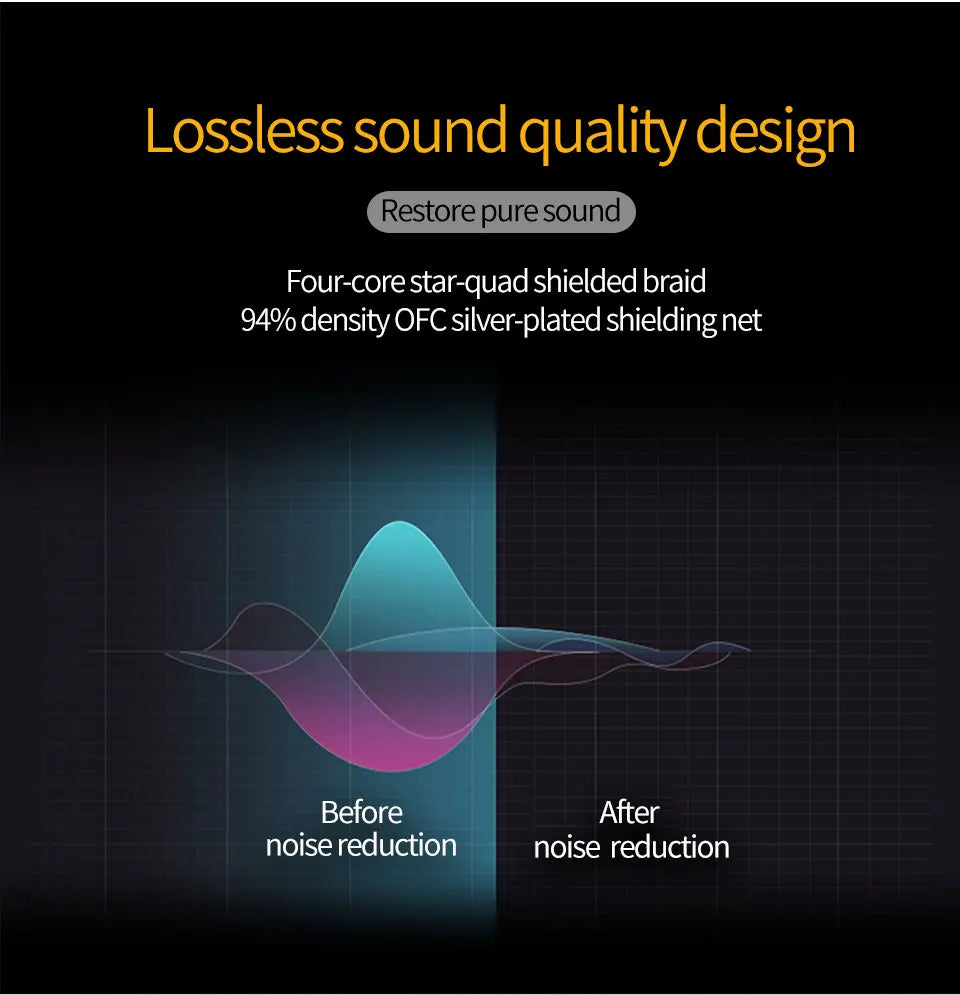 Lossless sound quality design

Restore pure sound

Four-core star-quad shielded braid
94% density OFC silver-plated shielding net

Before
noise reduction

After
noise reduction